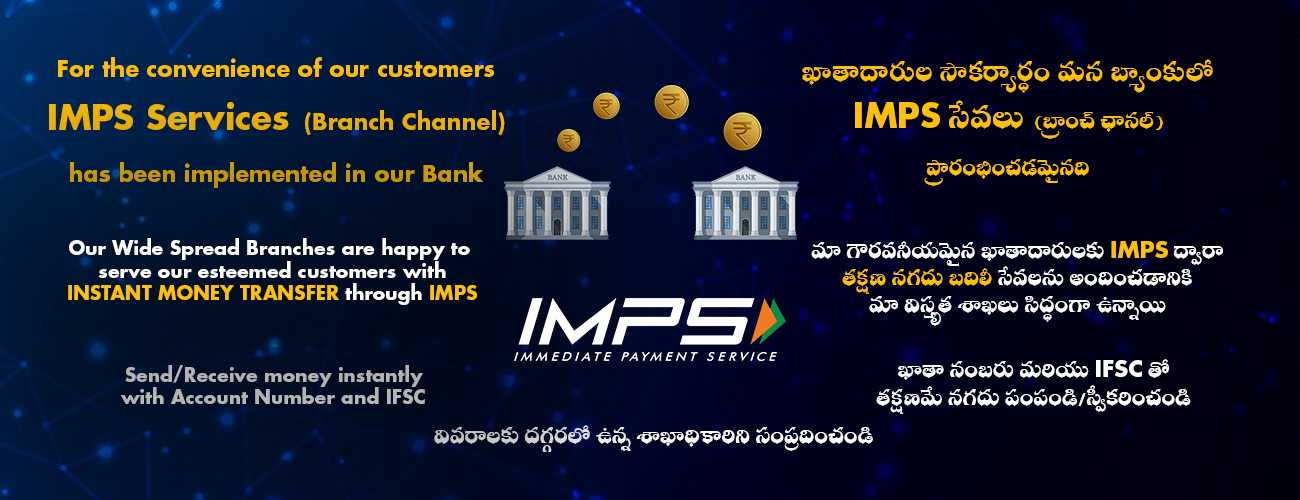 For the convenience of our customers

IMPS Services (Branch Channel)

has been implemented in our Bank

Our Wide Spread Branches are happy to serve our esteemed customers with INSTANT MONEY TRANSFER through IMPS

Send/Receive money instantly with Account Number and IFSC

BANK

BANK

IMPS
IMMEDIATE PAYMENT SERVICE

ఖాతాదారుల సౌకర్యార్థం మన బ్యాంకులో

IMPS సేవలు (బ్రాంచ్ ఛానల్)

ప్రారంభించడమైనది

మా గౌరవనీయమైన ఖాతాదారులకు IMPS ద్వారా తక్షణ నగదు బదిలీ సేవలను అందించడానికి మా విస్తృత శాఖలు సిద్ధంగా ఉన్నాయి

ఖాతా నంబరు మరియు IFSC తో తక్షణమే నగదు పంపండి/స్వీకరించండి

వివరాలకు దగ్గరలో ఉన్న శాఖాధికారిని సంప్రదించండి